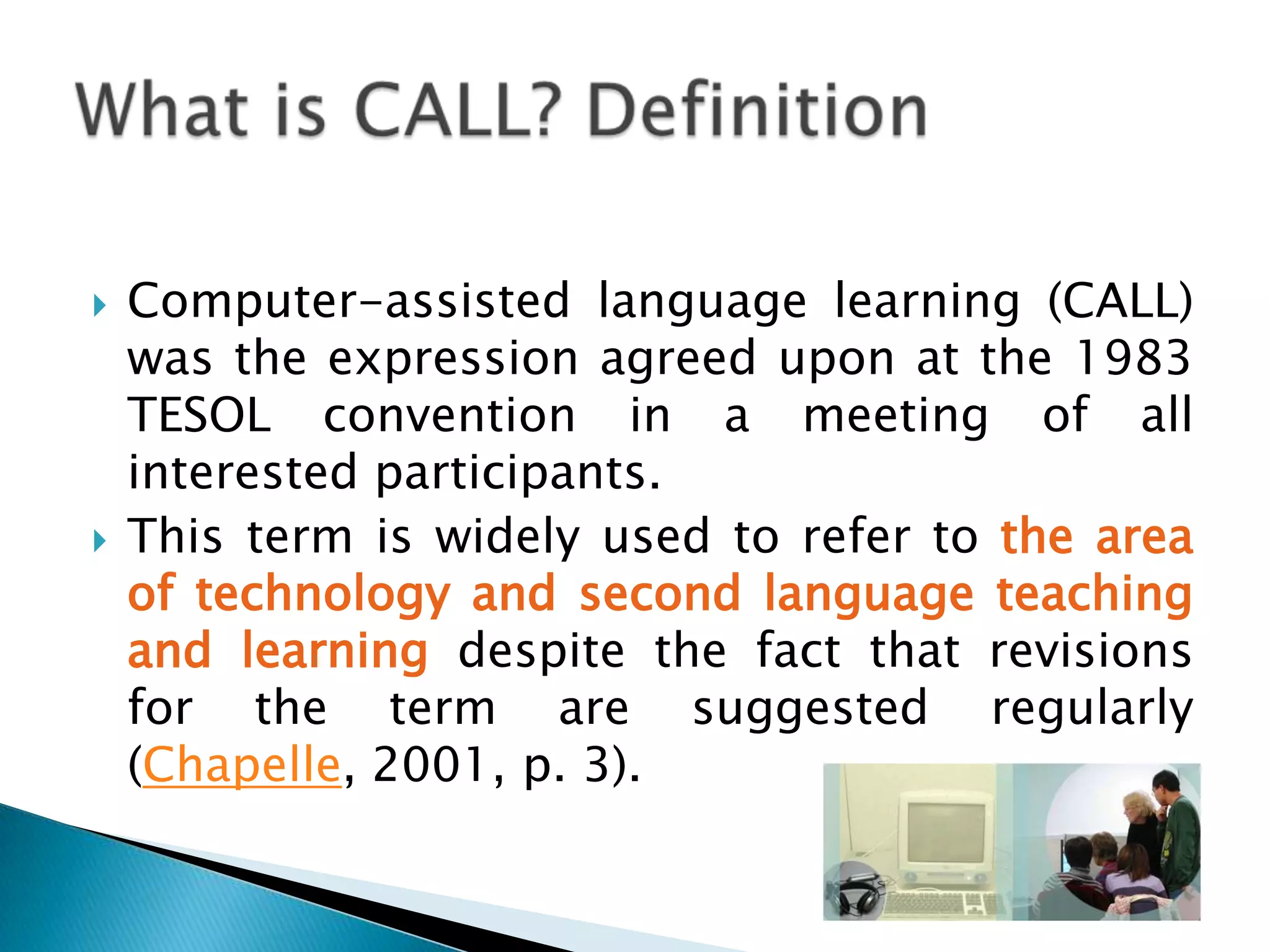 What is CALL? Definition

Computer-assisted language learning (CALL) was the expression agreed upon at the 1983 TESOL convention in a meeting of all interested participants.

This term is widely used to refer to the area of technology and second language teaching and learning despite the fact that revisions for the term are suggested regularly (Chapelle, 2001, p. 3).